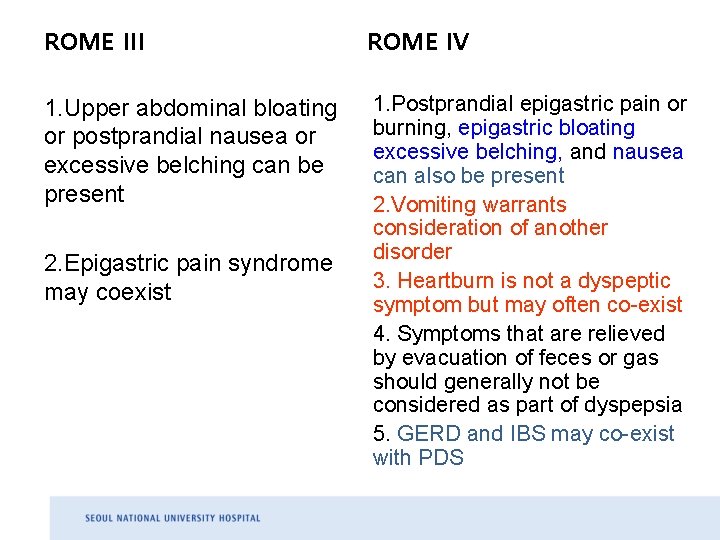 ROME III

1.Upper abdominal bloating or postprandial nausea or excessive belching can be present

2.Epigastric pain syndrome may coexist

ROME IV

1.Postprandial epigastric pain or burning, epigastric bloating excessive belching, and nausea can also be present

2.Vomiting warrants consideration of another disorder

3. Heartburn is not a dyspeptic symptom but may often co-exist

4. Symptoms that are relieved by evacuation of feces or gas should generally not be considered as part of dyspepsia

5. GERD and IBS may co-exist with PDS

SEOUL NATIONAL UNIVERSITY HOSPITAL